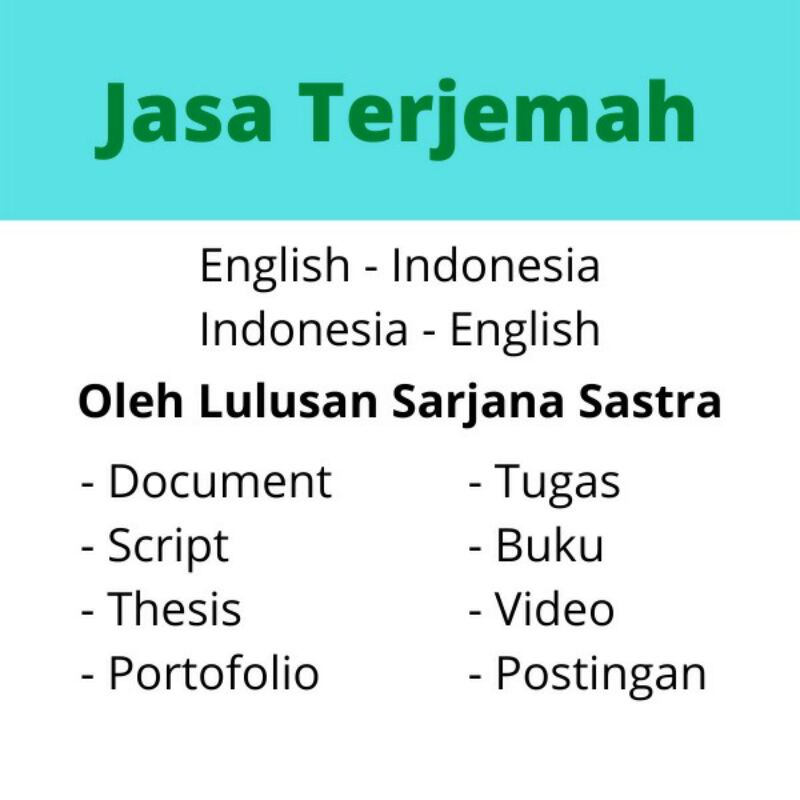 Jasa Terjemah

English - Indonesia
Indonesia - English

Oleh Lulusan Sarjana Sastra

- Document
- Script
- Thesis
- Portofolio

- Tugas
- Buku
- Video
- Postingan